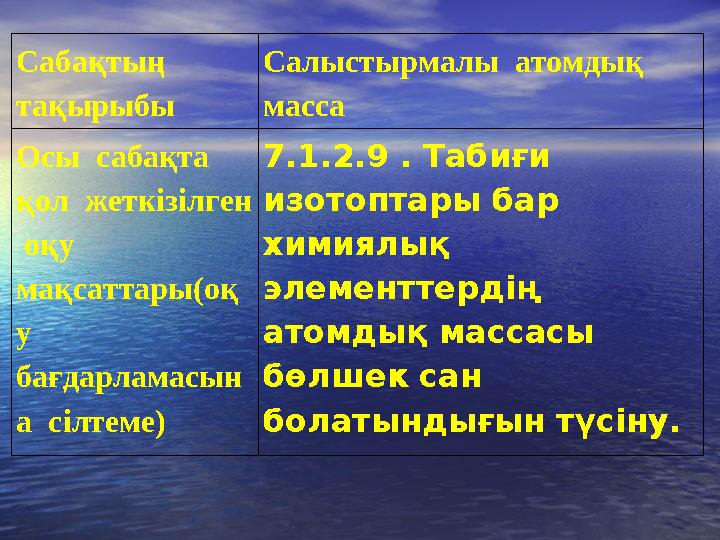 | Сабақтың тақырыбы | Салыстырмалы атомдық масса |
|---|---|
| Осы сабақта қол жеткізілген оқу мақсаттары(оқу бағдарламасына сілтеме) | 7.1.2.9 . Табиғи изотоптары бар химиялық элементтердің атомдық массасы бөлшек сан болатындығын түсіну. |